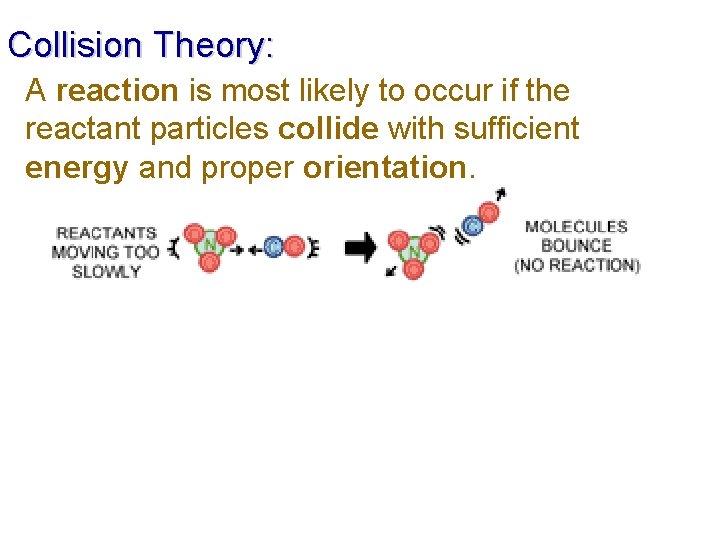 Collision Theory:

A reaction is most likely to occur if the reactant particles collide with sufficient energy and proper orientation.

REACTANTS MOVING TOO SLOWLY

N

C

N

C

MOLECULES BOUNCE (NO REACTION)